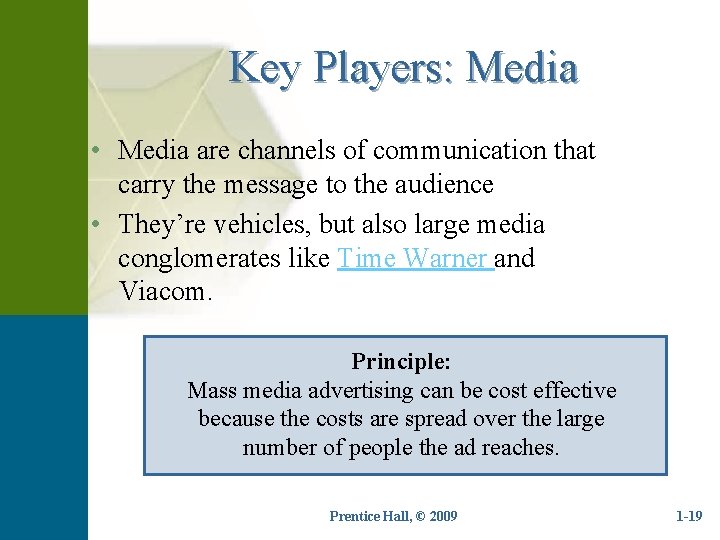 Key Players: Media

• Media are channels of communication that carry the message to the audience
• They're vehicles, but also large media conglomerates like Time Warner and Viacom.

Principle:
Mass media advertising can be cost effective because the costs are spread over the large number of people the ad reaches.

Prentice Hall, © 2009

1-19